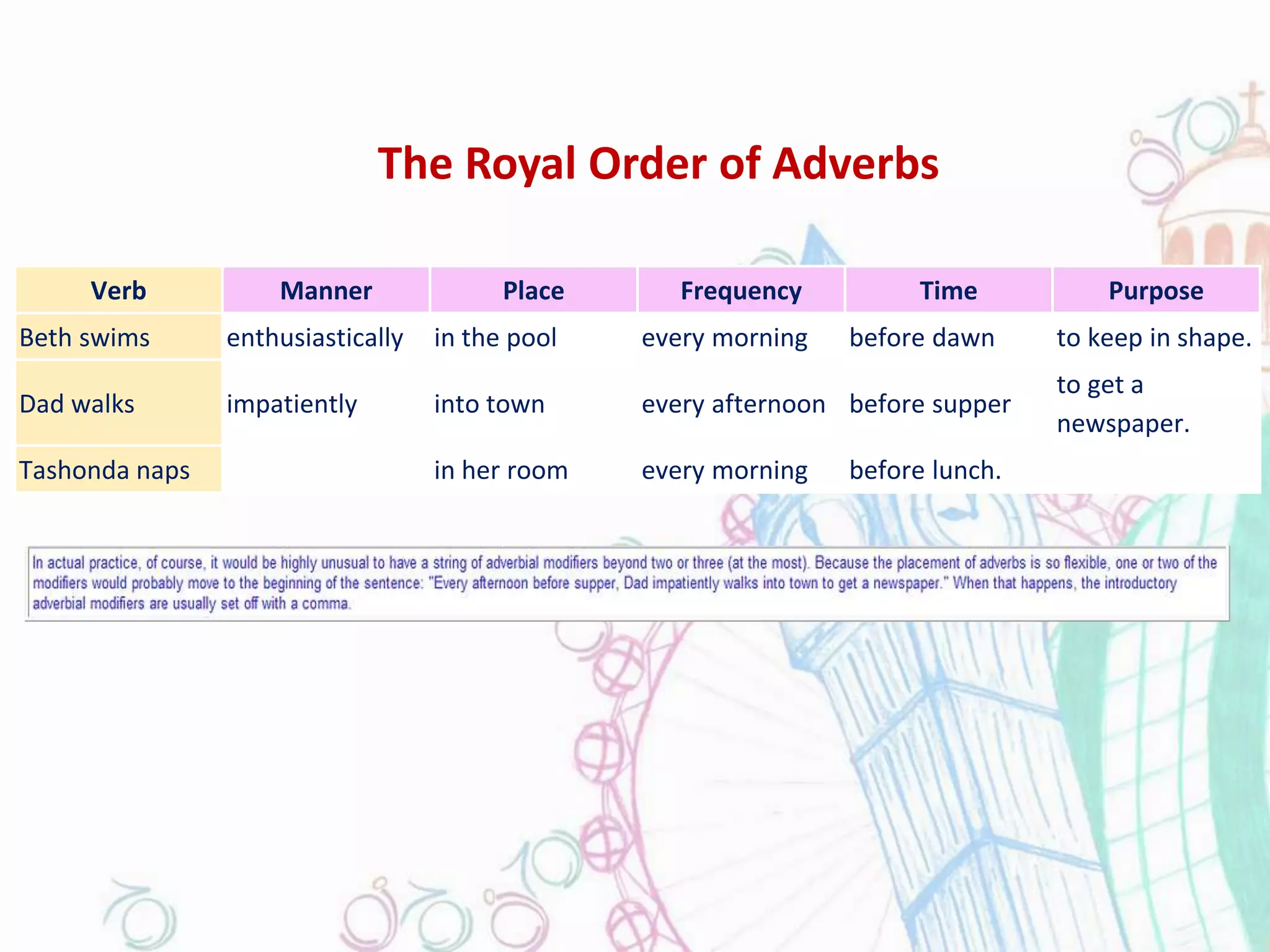 The Royal Order of Adverbs

| Verb | Manner | Place | Frequency | Time | Purpose |
|---|---|---|---|---|---|
| Beth swims | enthusiastically | in the pool | every morning | before dawn | to keep in shape. |
| Dad walks | impatiently | into town | every afternoon | before supper | to get a newspaper. |
| Tashonda naps | | in her room | every morning | before lunch. | |

In actual practice, of course, it would be highly unusual to have a string of adverbial modifiers beyond two or three (at the most). Because the placement of adverbs is so flexible, one or two of the modifiers would probably move to the beginning of the sentence: "Every afternoon before supper, Dad impatiently walks into town to get a newspaper." When that happens, the introductory adverbial modifiers are usually set off with a comma.